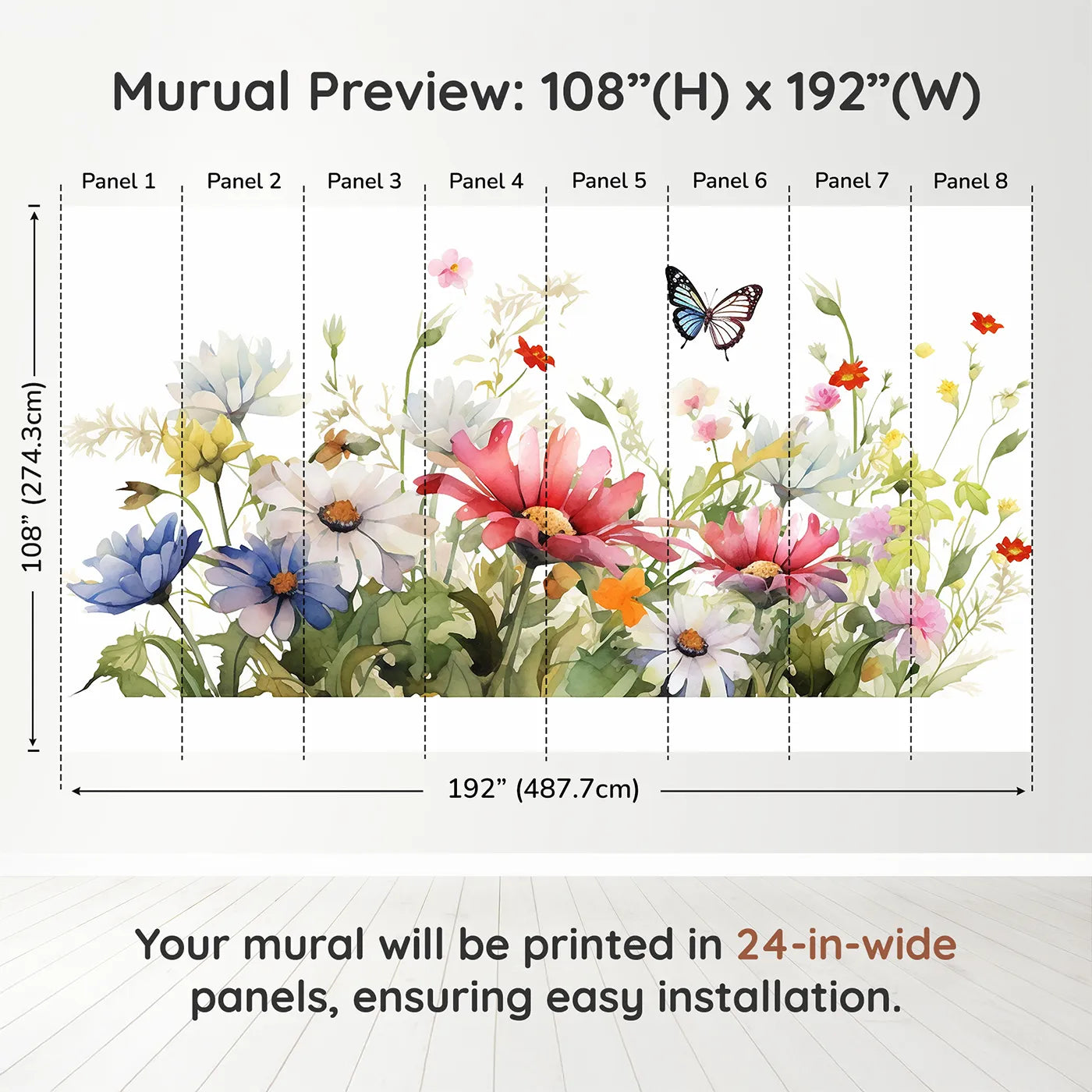 Murual Preview: 108”(H) x 192”(W)

Panel 1 Panel 2 Panel 3 Panel 4 Panel 5 Panel 6 Panel 7 Panel 8

108” (274.3cm)

192” (487.7cm)

Your mural will be printed in 24-in-wide panels, ensuring easy installation.